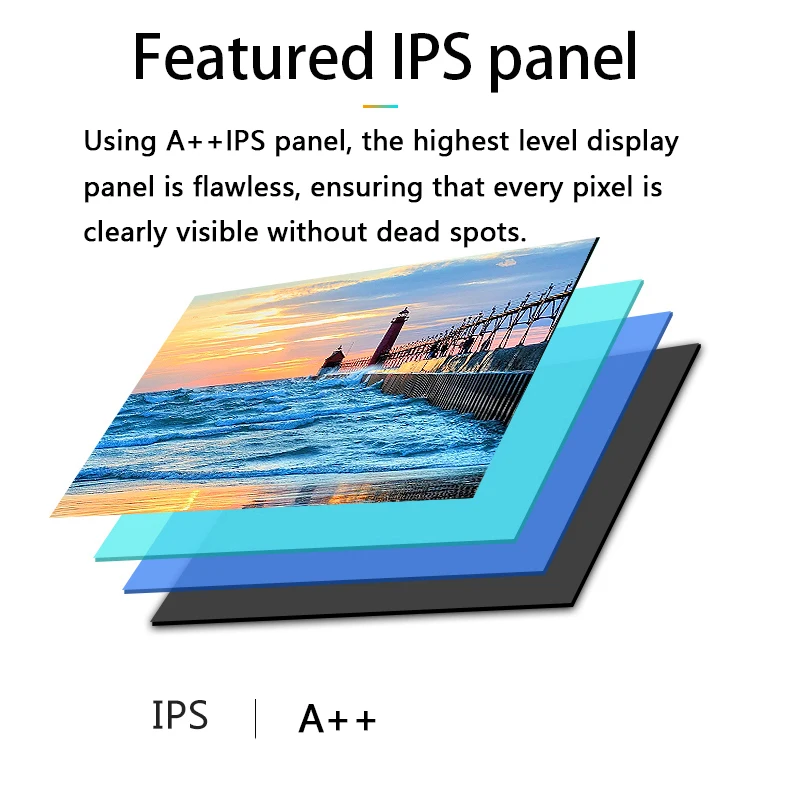 Featured IPS panel

Using A++IPS panel, the highest level display panel is flawless, ensuring that every pixel is clearly visible without dead spots.

IPS | A++